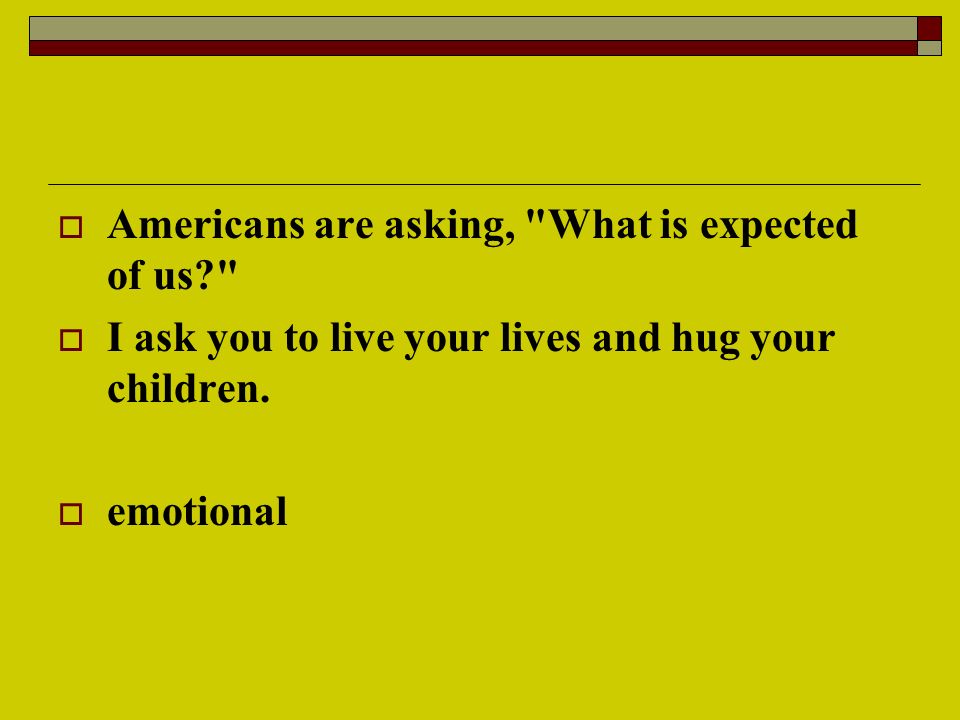 Americans are asking, "What is expected of us?"

I ask you to live your lives and hug your children.

emotional